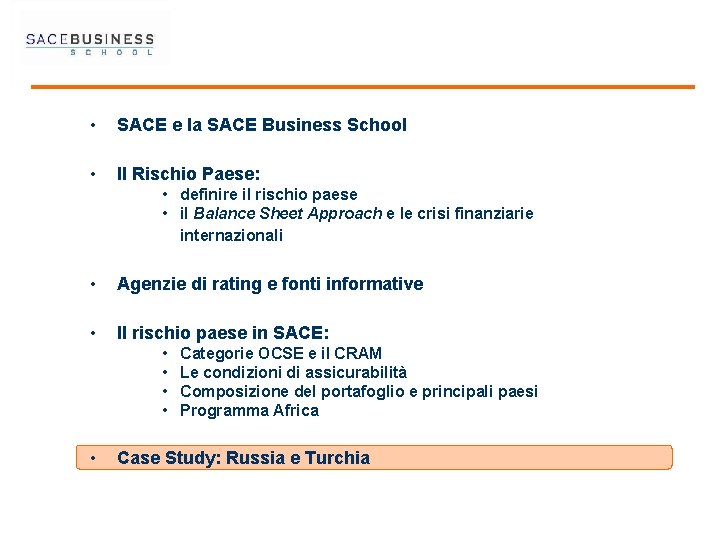 SACEBUSINESS
SCHOOL

• SACE e la SACE Business School

• Il Rischio Paese:
  • definire il rischio paese
  • il Balance Sheet Approach e le crisi finanziarie internazionali

• Agenzie di rating e fonti informative

• Il rischio paese in SACE:
  • Categorie OCSE e il CRAM
  • Le condizioni di assicurabilità
  • Composizione del portafoglio e principali paesi
  • Programma Africa

• Case Study: Russia e Turchia